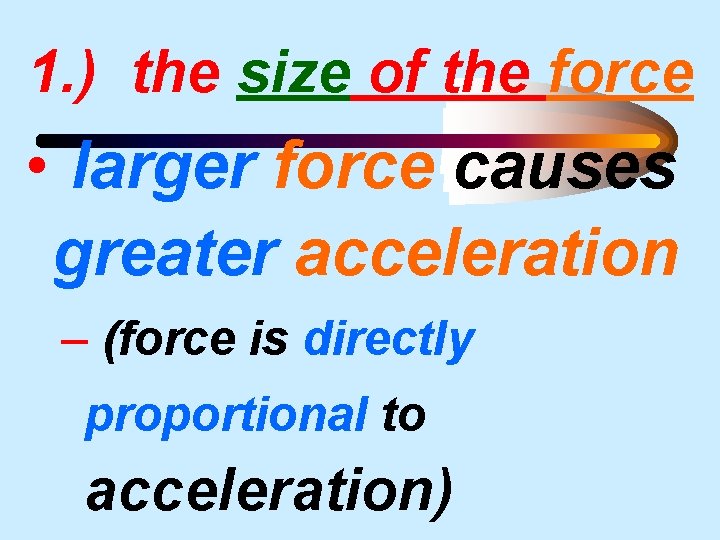 1.) the size of the force

• larger force causes greater acceleration

– (force is directly proportional to acceleration)